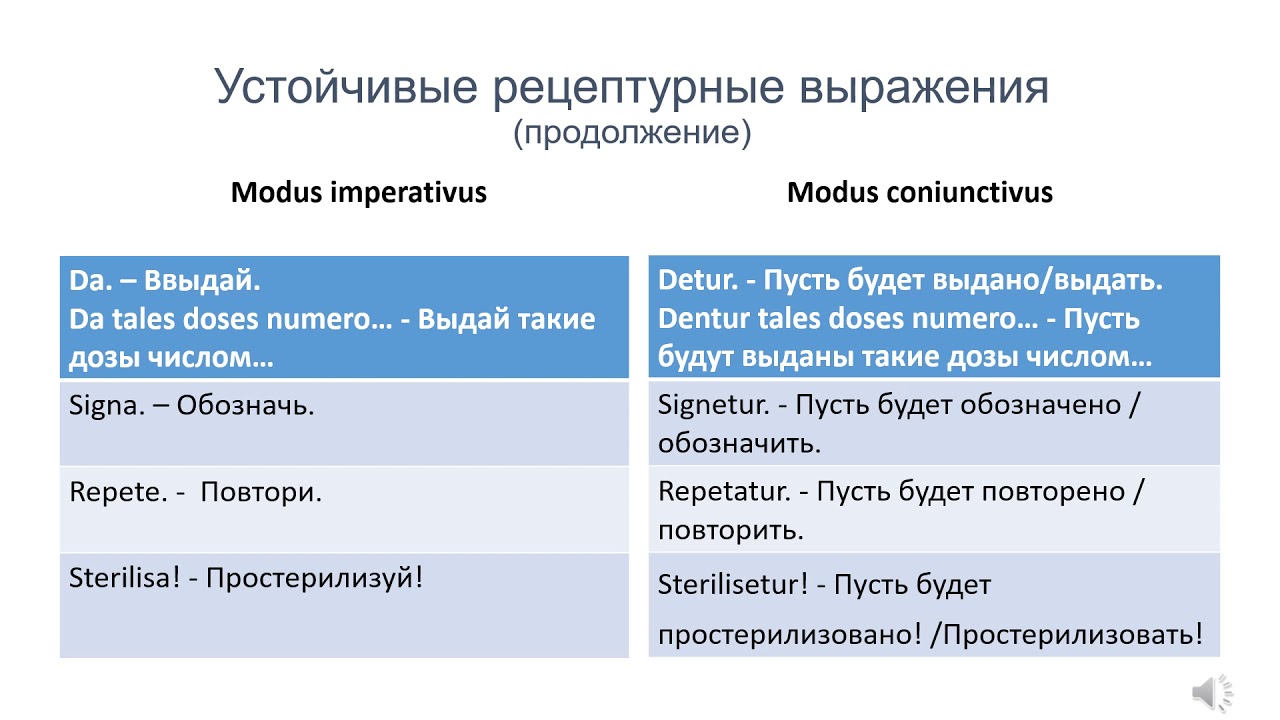 Устойчивые рецептурные выражения
(продолжение)

Modus imperativus

| Da. – Ввыдай. Da tales doses numero… - Выдай такие дозы числом… |
|---|
| Signa. – Обозначь. |
| Repete. - Повтори. |
| Sterilisa! - Простерилизуй! |

Modus coniunctivus

| Detur. - Пусть будет выдано/выдать. Dentur tales doses numero… - Пусть будут выданы такие дозы числом… |
|---|
| Signetur. - Пусть будет обозначено / обозначить. |
| Repetatur. - Пусть будет повторено / повторить. |
| Sterilisetur! - Пусть будет простерилизовано! /Простерилизовать! |